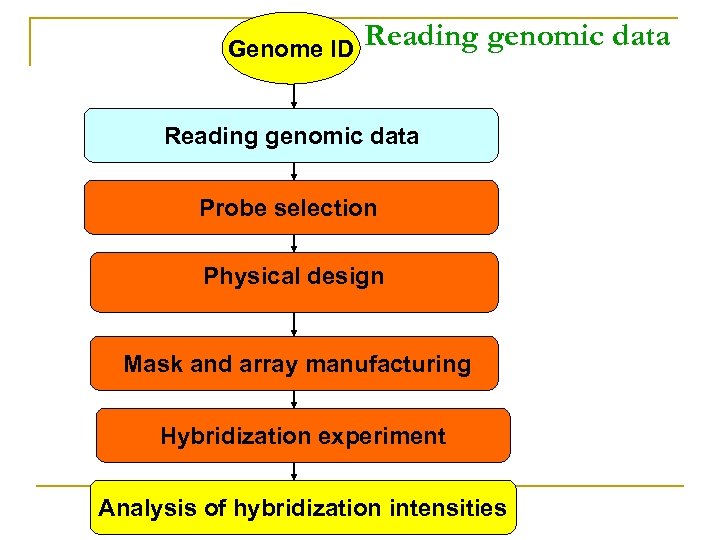 Reading genomic data

Genome ID

Reading genomic data

Probe selection

Physical design

Mask and array manufacturing

Hybridization experiment

Analysis of hybridization intensities